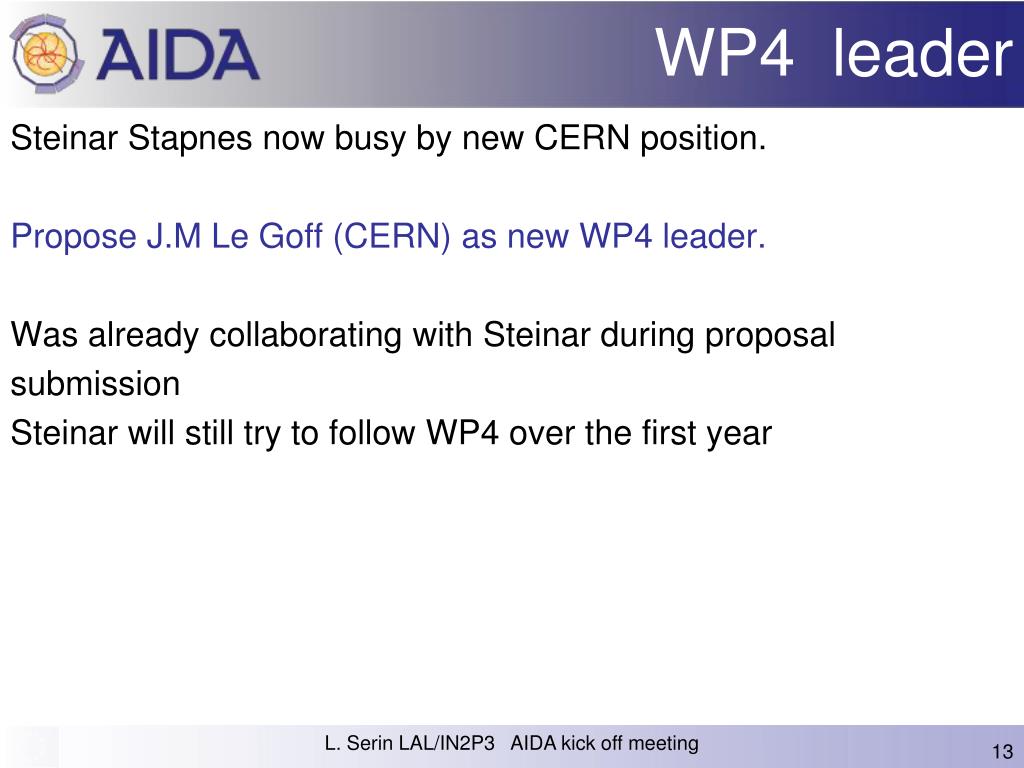 AIDA

WP4 leader

Steinar Stapnes now busy by new CERN position.

Propose J.M Le Goff (CERN) as new WP4 leader.

Was already collaborating with Steinar during proposal submission
Steinar will still try to follow WP4 over the first year

L. Serin LAL/IN2P3 AIDA kick off meeting

13